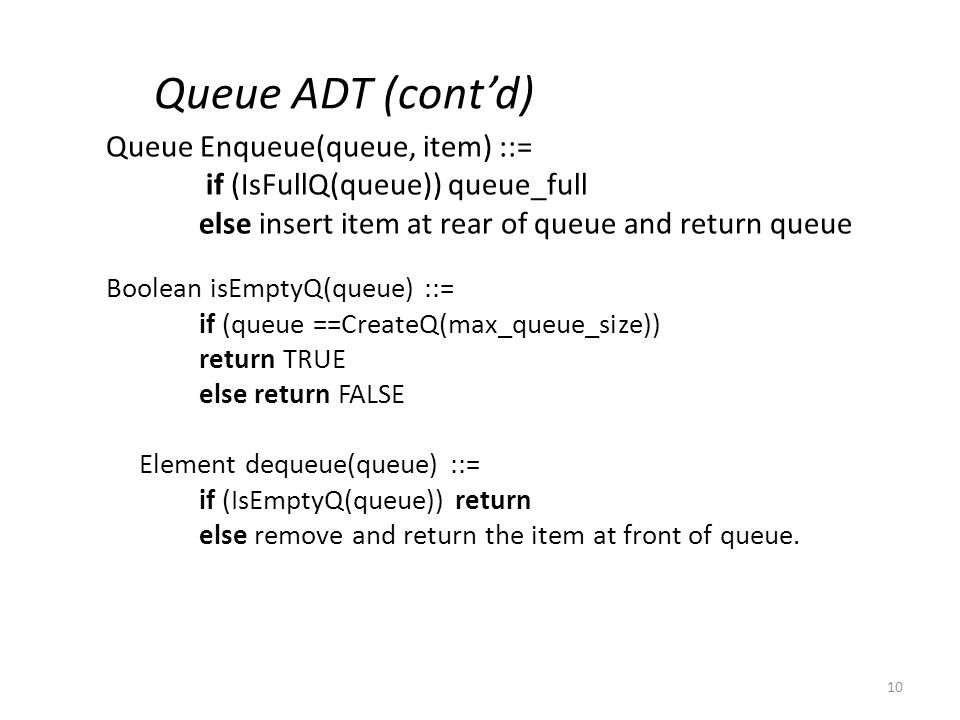 Queue ADT (cont'd)

Queue Enqueue(queue, item) ::=
if (IsFullQ(queue)) queue_full
else insert item at rear of queue and return queue

Boolean isEmptyQ(queue) ::=
if (queue ==CreateQ(max_queue_size))
return TRUE
else return FALSE

Element dequeue(queue) ::=
if (IsEmptyQ(queue)) return
else remove and return the item at front of queue.

10